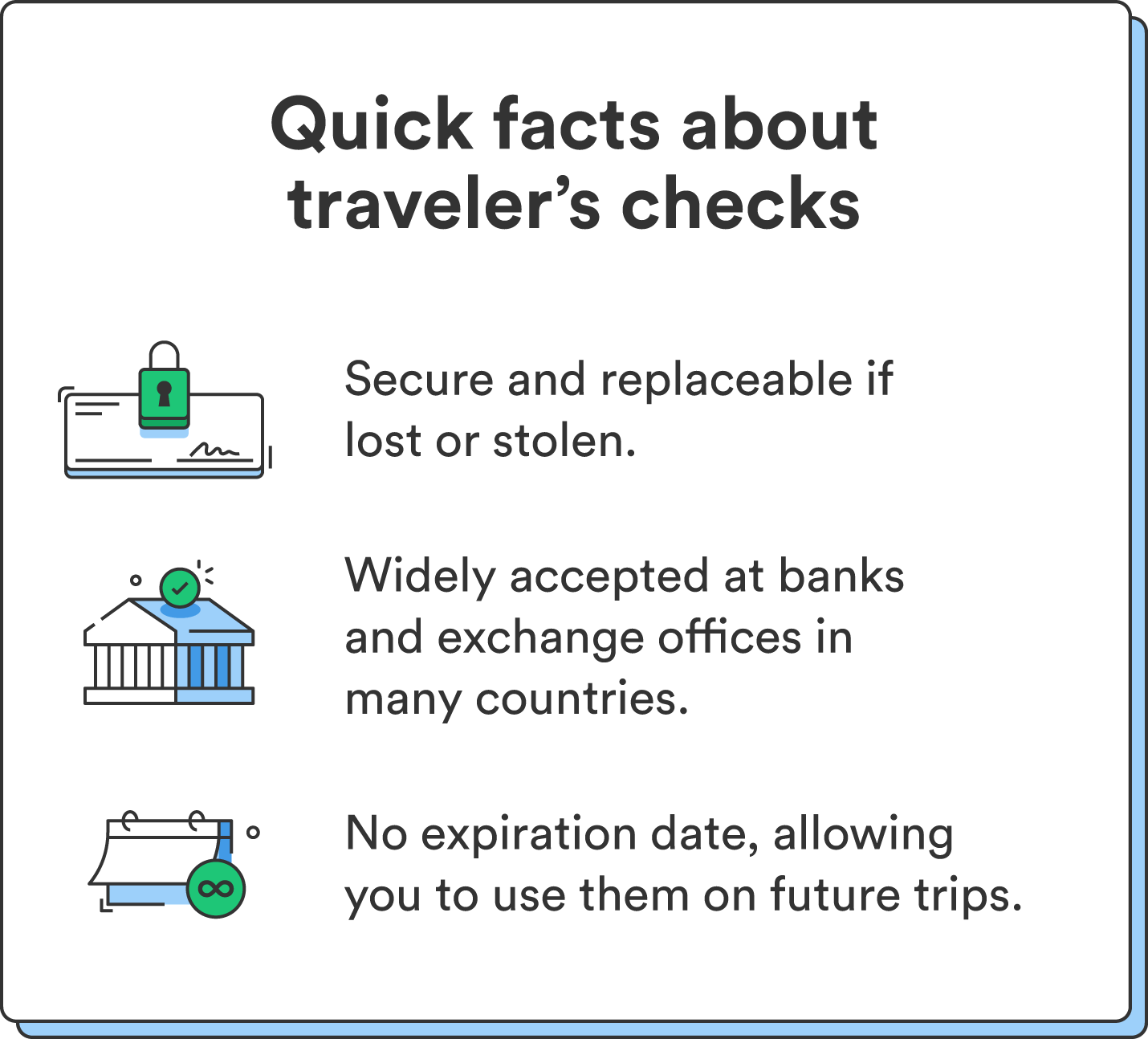 Quick facts about traveler’s checks

Secure and replaceable if lost or stolen.

Widely accepted at banks and exchange offices in many countries.

No expiration date, allowing you to use them on future trips.